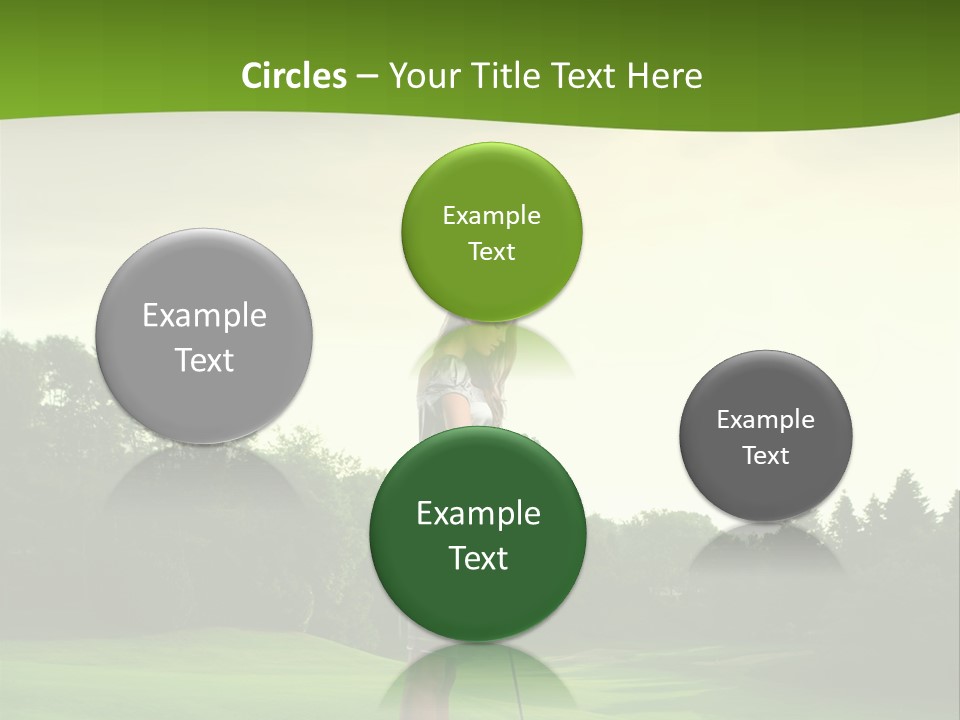 Circles – Your Title Text Here

Example Text

Example Text

Example Text

Example Text